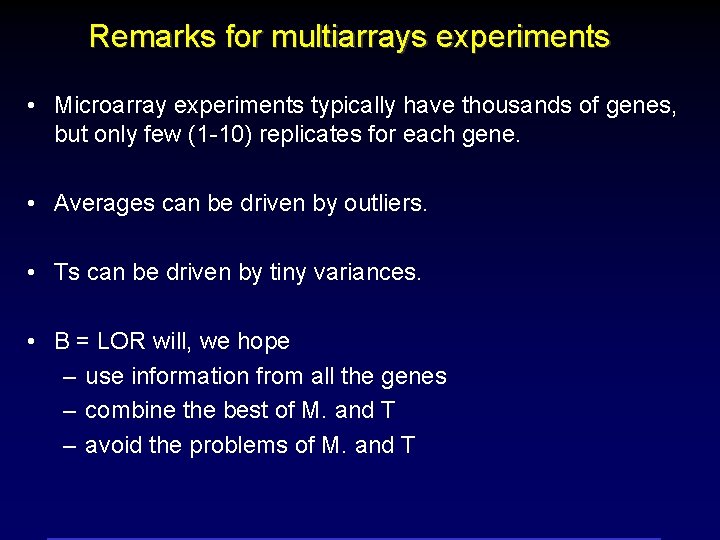 Remarks for multiarrays experiments

• Microarray experiments typically have thousands of genes, but only few (1-10) replicates for each gene.

• Averages can be driven by outliers.

• Ts can be driven by tiny variances.

• B = LOR will, we hope
– use information from all the genes
– combine the best of M. and T
– avoid the problems of M. and T